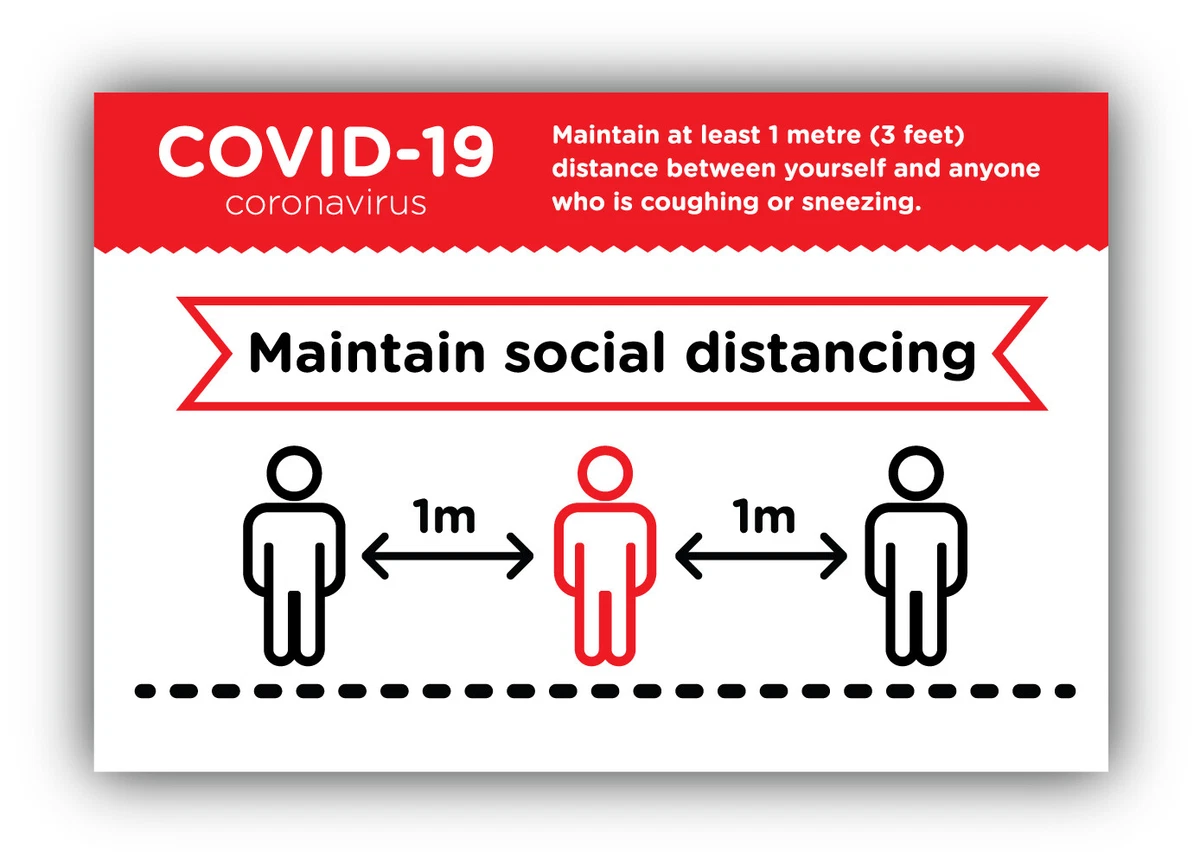 COVID-19
coronavirus

Maintain at least 1 metre (3 feet) distance between yourself and anyone who is coughing or sneezing.

Maintain social distancing

1m

1m